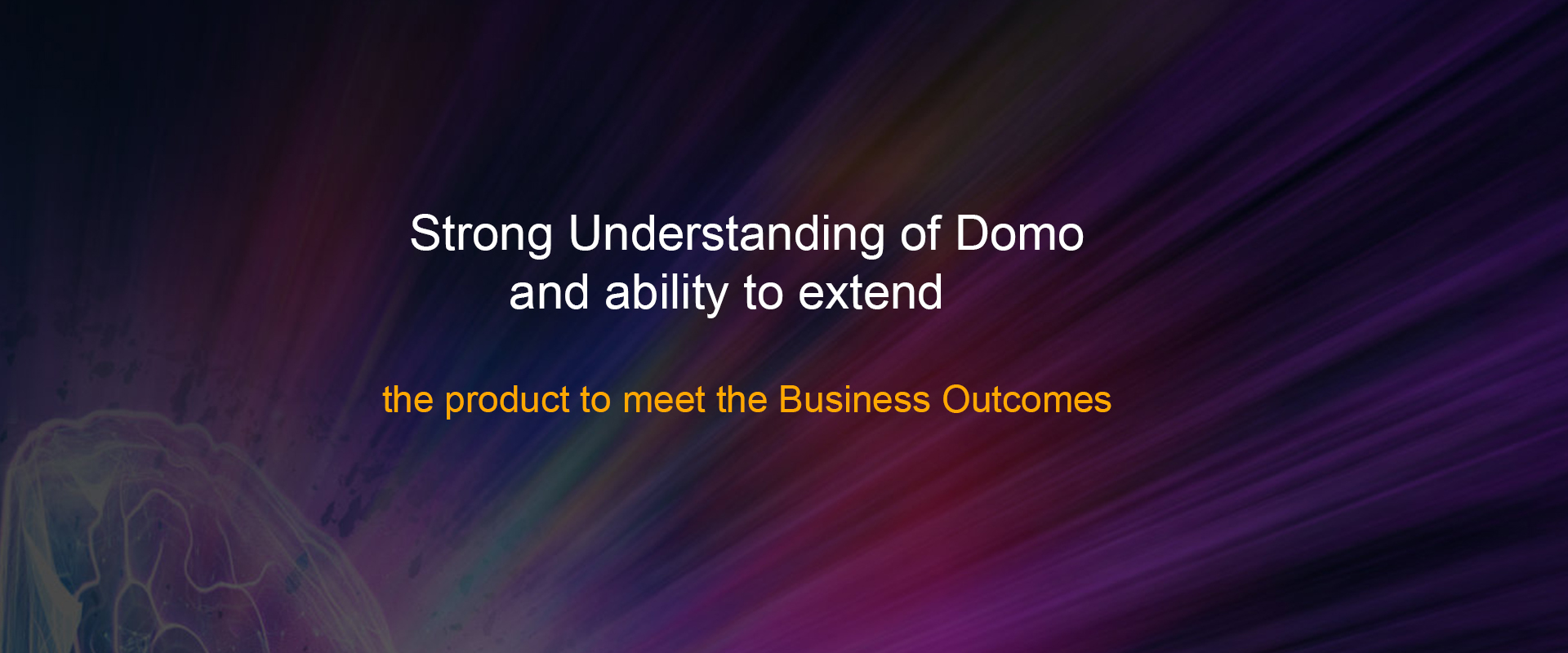 Strong Understanding of Domo and ability to extend

the product to meet the Business Outcomes